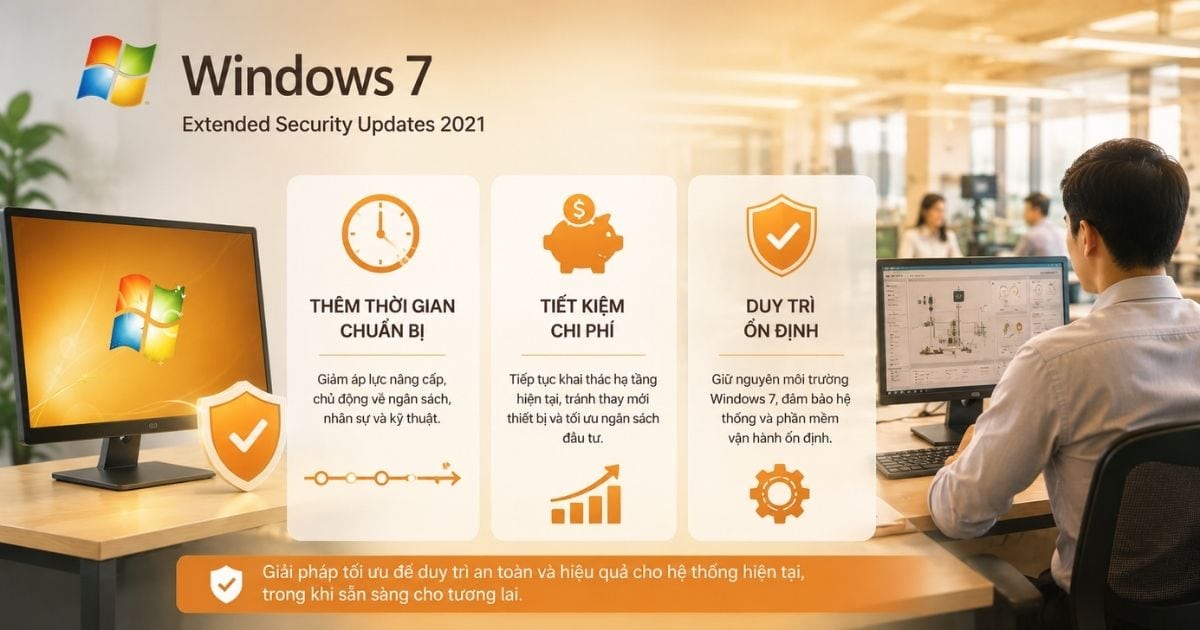 Windows 7

Extended Security Updates 2021

THÊM THỜI GIAN CHUẨN BỊ

Giảm áp lực nâng cấp, chủ động về ngân sách, nhân sự và kỹ thuật.

TIẾT KIỆM CHI PHÍ

Tiếp tục khai thác hạ tầng hiện tại, tránh thay mới thiết bị và tối ưu ngân sách đầu tư.

DUY TRÌ ỔN ĐỊNH

Giữ nguyên môi trường Windows 7, đảm bảo hệ thống và phần mềm vận hành ổn định.

Giải pháp tối ưu để duy trì an toàn và hiệu quả cho hệ thống hiện tại, trong khi sẵn sàng cho tương lai.